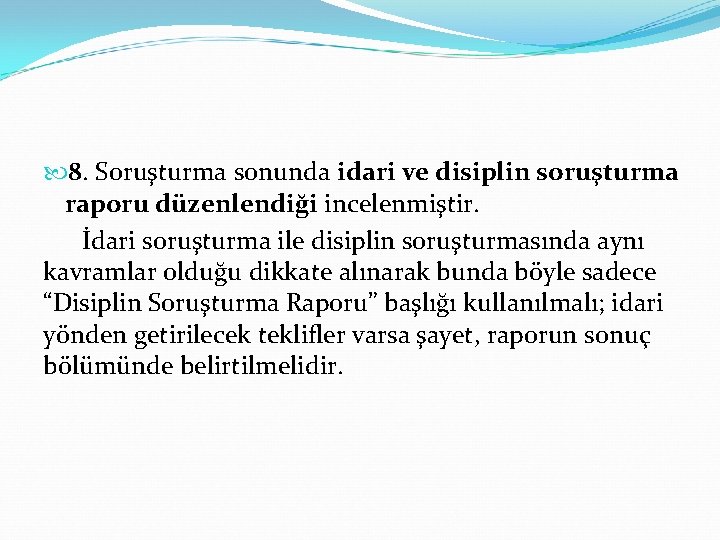 8. Soruşturma sonunda idari ve disiplin soruşturma raporu düzenlendiği incelenmiştir.

İdari soruşturma ile disiplin soruşturmasında aynı kavramlar olduğu dikkate alınarak bunda böyle sadece “Disiplin Soruşturma Raporu” başlığı kullanılmalı; idari yönden getirilecek teklifler varsa şayet, raporun sonuç bölümünde belirtilmelidir.